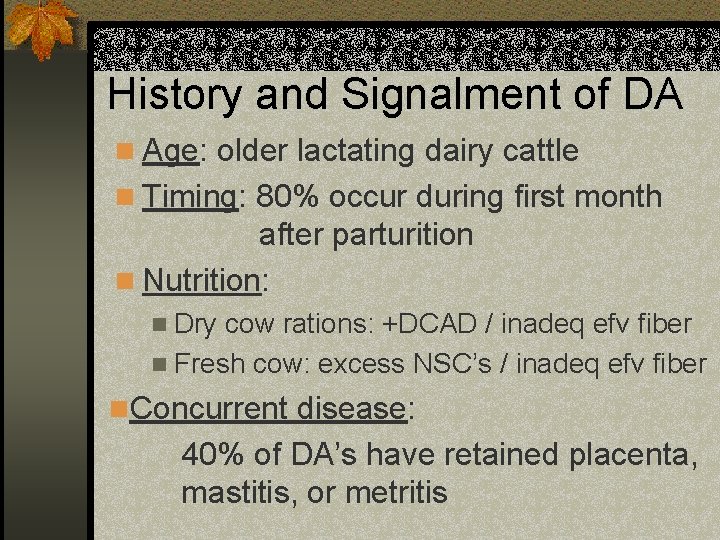 History and Signalment of DA

Age: older lactating dairy cattle

Timing: 80% occur during first month after parturition

Nutrition:

Dry cow rations: +DCAD / inadeq efv fiber

Fresh cow: excess NSC's / inadeq efv fiber

Concurrent disease:

40% of DA's have retained placenta, mastitis, or metritis